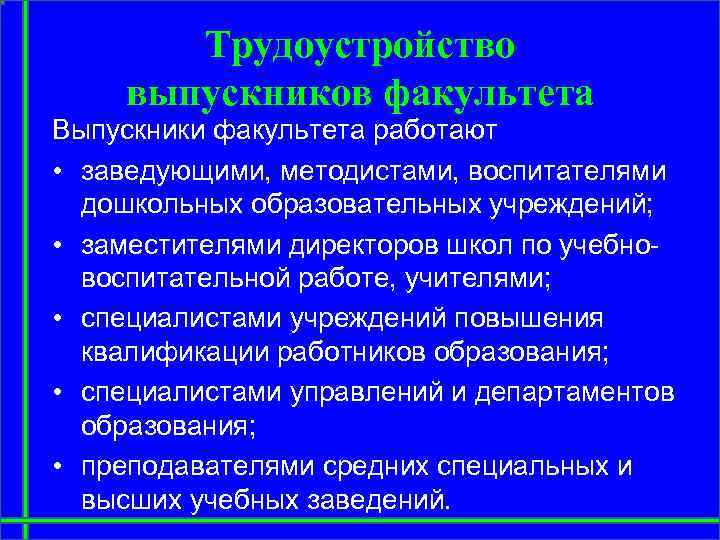 Трудоустройство выпускников факультета

Выпускники факультета работают

• заведующими, методистами, воспитателями дошкольных образовательных учреждений;

• заместителями директоров школ по учебно-воспитательной работе, учителями;

• специалистами учреждений повышения квалификации работников образования;

• специалистами управлений и департаментов образования;

• преподавателями средних специальных и высших учебных заведений.